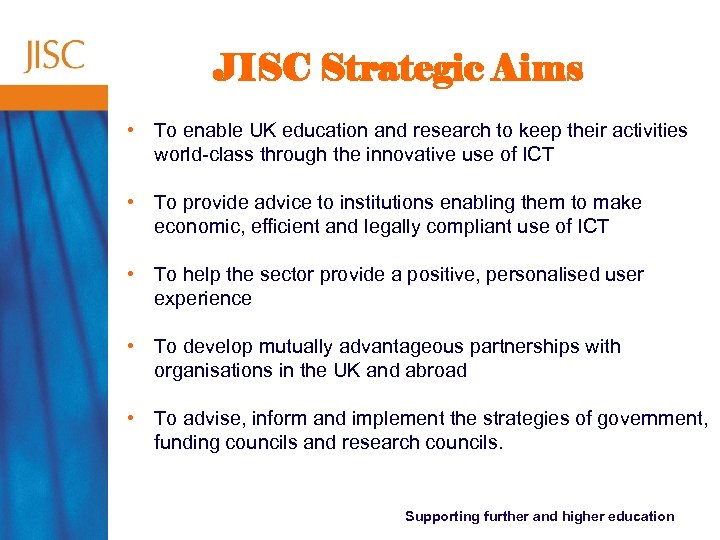 JISC

JISC Strategic Aims

• To enable UK education and research to keep their activities world-class through the innovative use of ICT

• To provide advice to institutions enabling them to make economic, efficient and legally compliant use of ICT

• To help the sector provide a positive, personalised user experience

• To develop mutually advantageous partnerships with organisations in the UK and abroad

• To advise, inform and implement the strategies of government, funding councils and research councils.

Supporting further and higher education